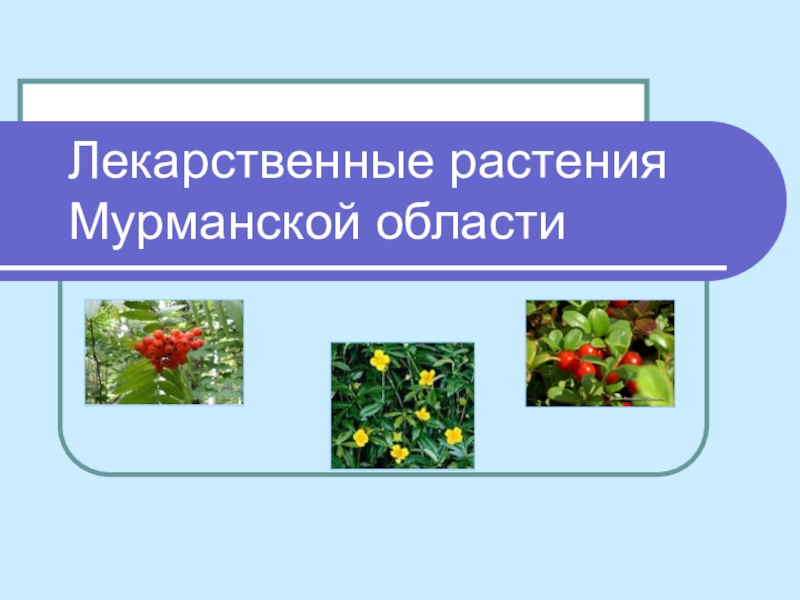 Лекарственные растения Мурманской области